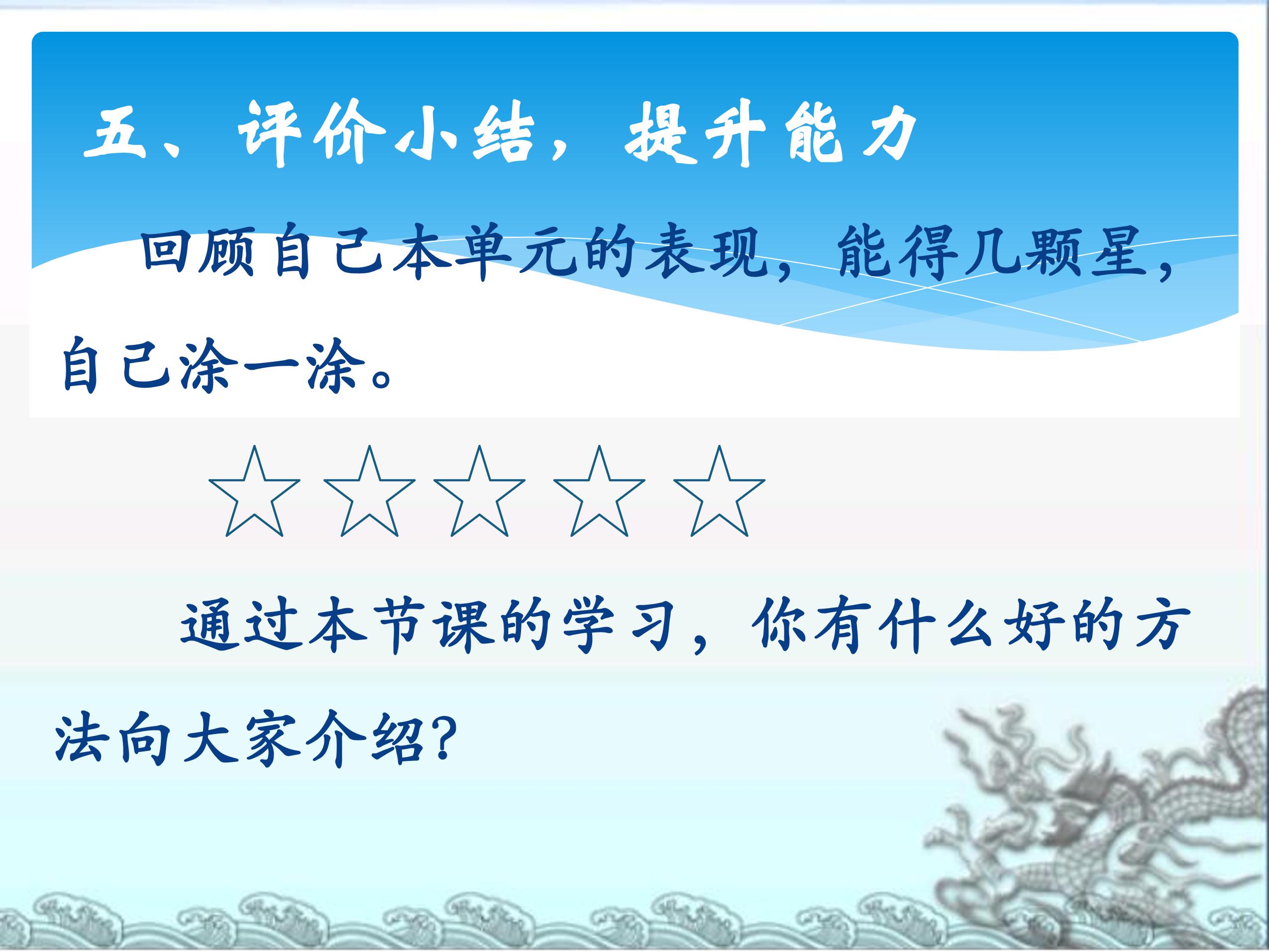 五、评价小结，提升能力

回顾自己本单元的表现，能得几颗星，自己涂一涂。

☆☆☆☆☆

通过本节课的学习，你有什么好的方法向大家介绍？